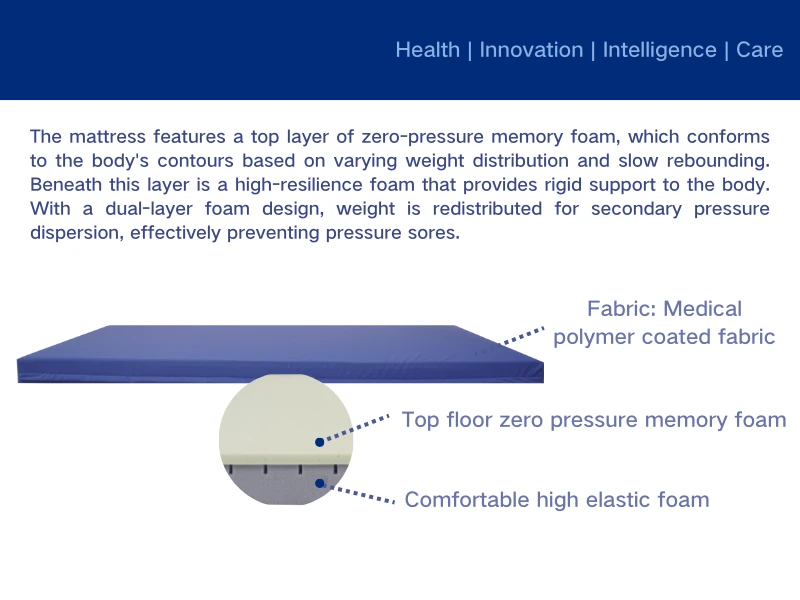 Health | Innovation | Intelligence | Care

The mattress features a top layer of zero-pressure memory foam, which conforms to the body's contours based on varying weight distribution and slow rebounding. Beneath this layer is a high-resilience foam that provides rigid support to the body. With a dual-layer foam design, weight is redistributed for secondary pressure dispersion, effectively preventing pressure sores.

Fabric: Medical polymer coated fabric

Top floor zero pressure memory foam

Comfortable high elastic foam